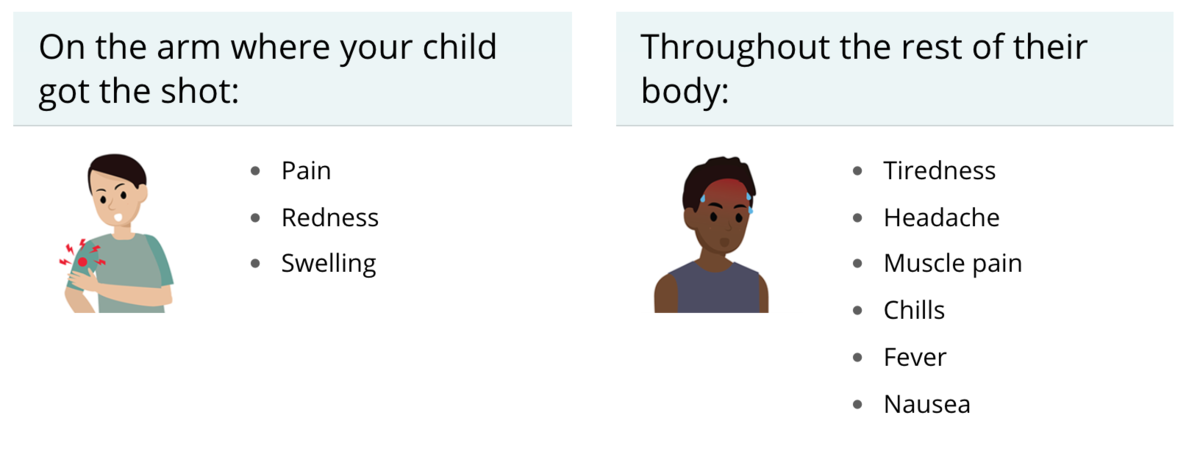 On the arm where your child got the shot:

- Pain
- Redness
- Swelling

Throughout the rest of their body:

- Tiredness
- Headache
- Muscle pain
- Chills
- Fever
- Nausea